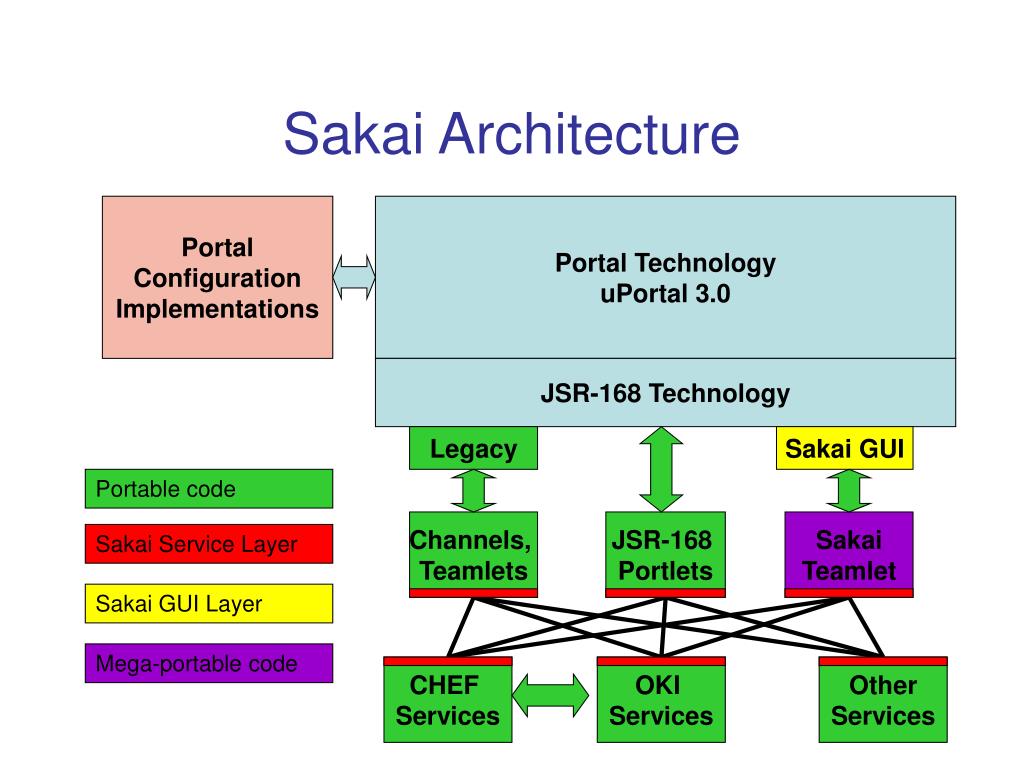 Sakai Architecture

Portal Configuration Implementations

Portal Technology
uPortal 3.0

JSR-168 Technology

Legacy

Sakai GUI

Portable code

Sakai Service Layer

Sakai GUI Layer

Mega-portable code

Channels, Teamlets

JSR-168 Portlets

Sakai Teamlet

CHEF Services

OKI Services

Other Services